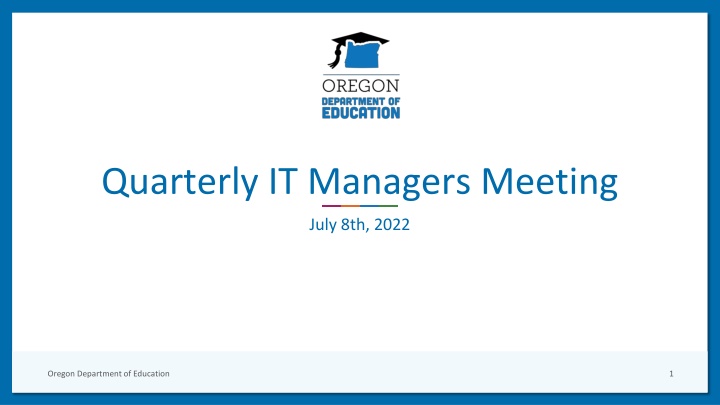 OREGON
DEPARTMENT OF
EDUCATION

Quarterly IT Managers Meeting

July 8th, 2022

Oregon Department of Education

1